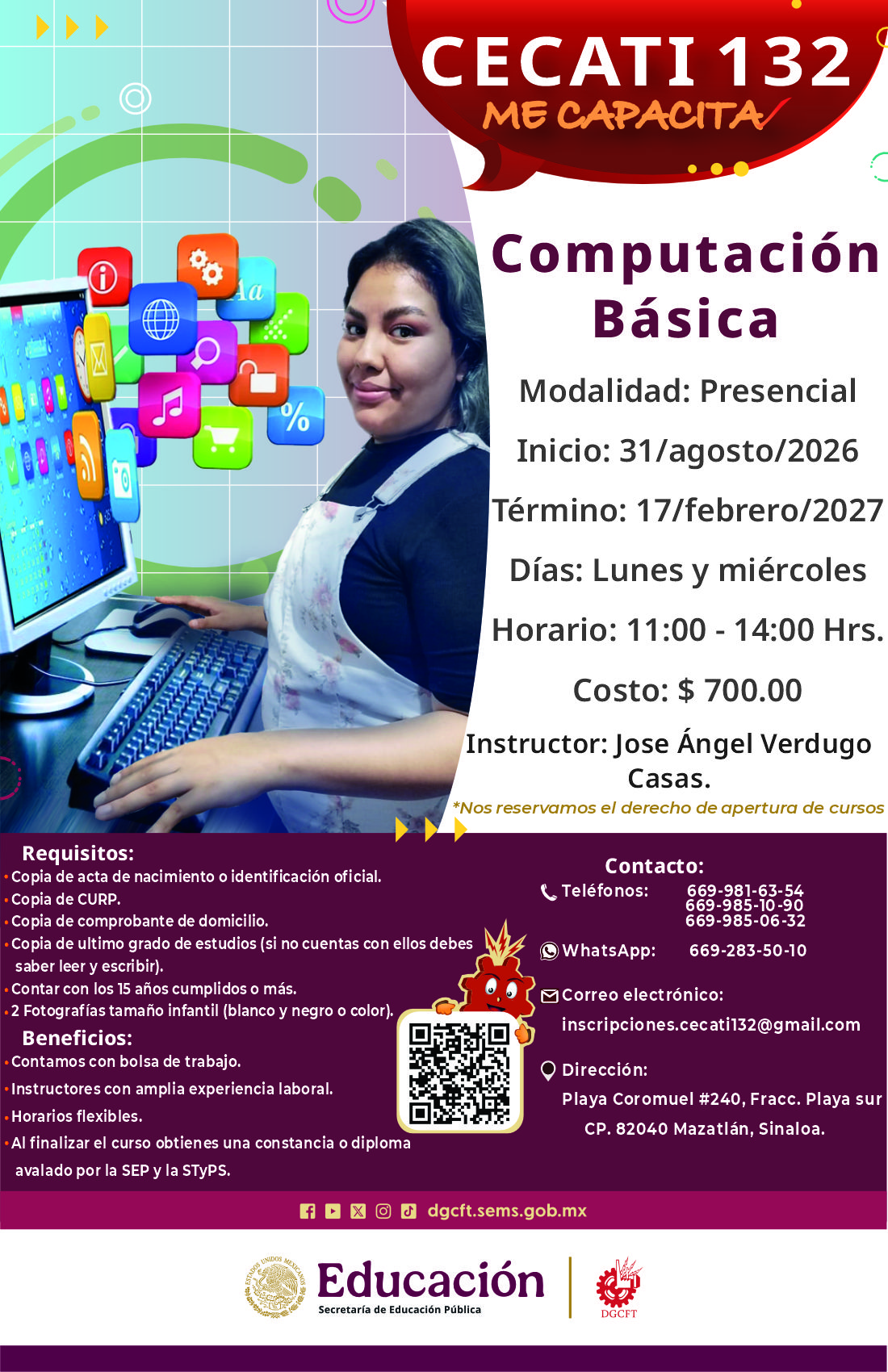 CECATI 132
ME CAPACITA

Computación Básica

Modalidad: Presencial

Inicio: 31/agosto/2026

Término: 17/febrero/2027

Días: Lunes y miércoles

Horario: 11:00 - 14:00 Hrs.

Costo: $ 700.00

Instructor: Jose Ángel Verdugo Casas.

*Nos reservamos el derecho de apertura de cursos

Requisitos:
• Copia de acta de nacimiento o identificación oficial.
• Copia de CURP.
• Copia de comprobante de domicilio.
• Copia de ultimo grado de estudios (si no cuentas con ellos debes saber leer y escribir).
• Contar con los 15 años cumplidos o más.
• 2 Fotografías tamaño infantil (blanco y negro o color).

Beneficios:
• Contamos con bolsa de trabajo.
• Instructores con amplia experiencia laboral.
• Horarios flexibles.
• Al finalizar el curso obtienes una constancia o diploma avalado por la SEP y la STyPS.

Contacto:
Teléfonos: 669-981-63-54
669-985-10-90
669-985-06-32
WhatsApp: 669-283-50-10
Correo electrónico:
inscripciones.cecati132@gmail.com
Dirección:
Playa Coromuel #240, Fracc. Playa sur
CP. 82040 Mazatlán, Sinaloa.

dgcft.sems.gob.mx

ESTADOS UNIDOS MEXICANOS
Educación
Secretaría de Educación Pública
DGCFT